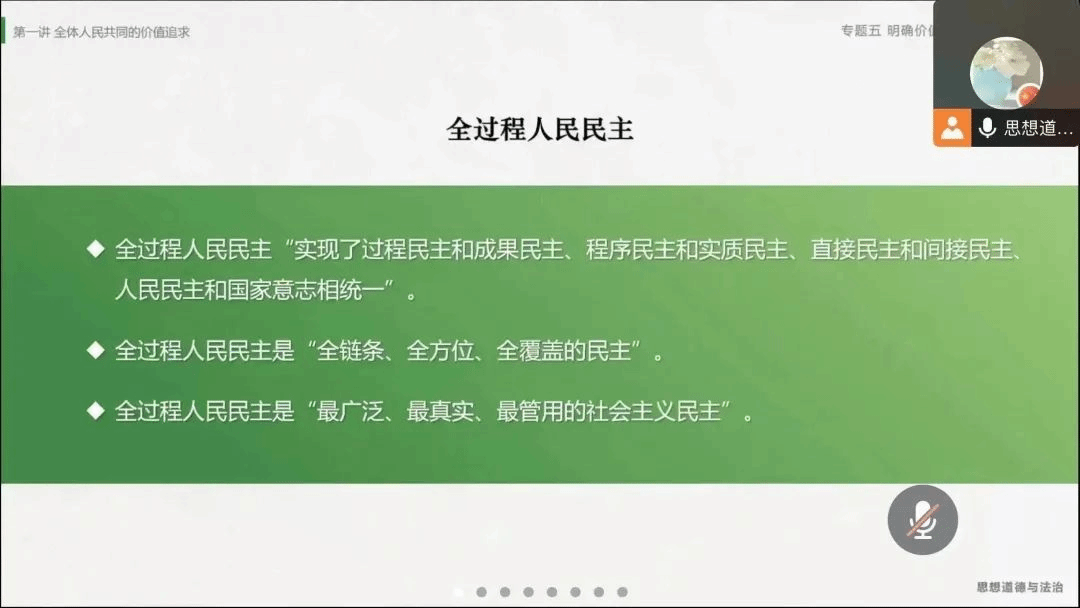 第一讲 全体人民共同的价值追求

专题五 明确价值

思想道...

全过程人民民主

◆ 全过程人民民主“实现了过程民主和成果民主、程序民主和实质民主、直接民主和间接民主、人民民主和国家意志相统一”。

◆ 全过程人民民主是“全链条、全方位、全覆盖的民主”。

◆ 全过程人民民主是“最广泛、最真实、最管用的社会主义民主”。

思想道德与法治